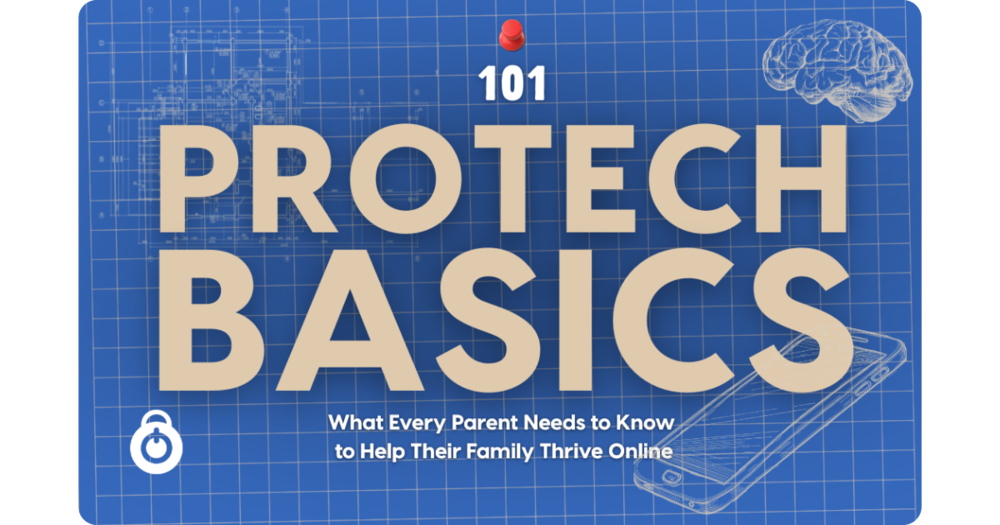 101
PROTECH BASICS
What Every Parent Needs to Know to Help Their Family Thrive Online